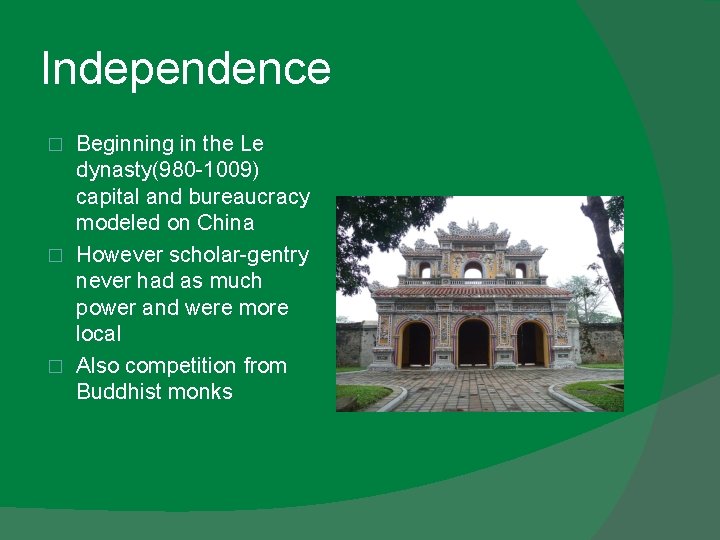 Independence

□ Beginning in the Le dynasty(980-1009) capital and bureaucracy modeled on China
□ However scholar-gentry never had as much power and were more local
□ Also competition from Buddhist monks